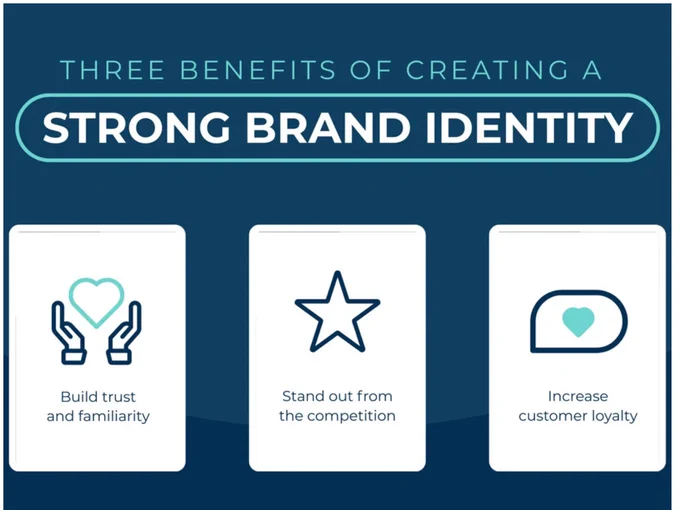 THREE BENEFITS OF CREATING A

STRONG BRAND IDENTITY

Build trust and familiarity

Stand out from the competition

Increase customer loyalty